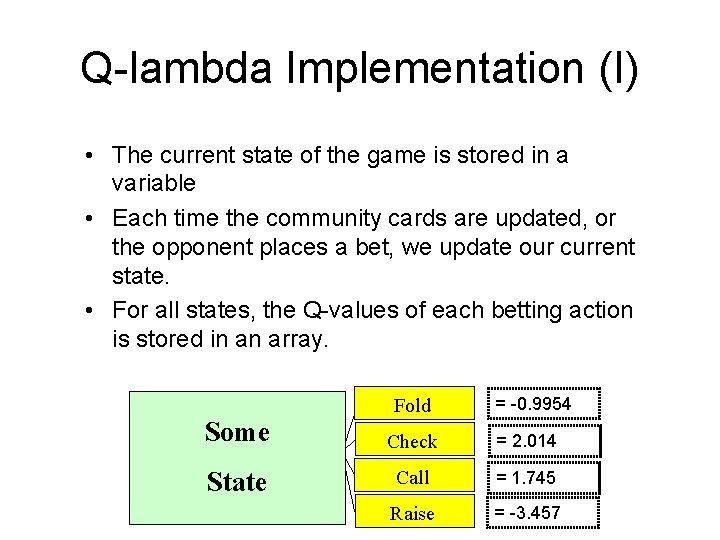 Q-lambda Implementation (I)

• The current state of the game is stored in a variable

• Each time the community cards are updated, or the opponent places a bet, we update our current state.

• For all states, the Q-values of each betting action is stored in an array.

Some State

Fold
Check
Call
Raise

= -0.9954
= 2.014
= 1.745
= -3.457